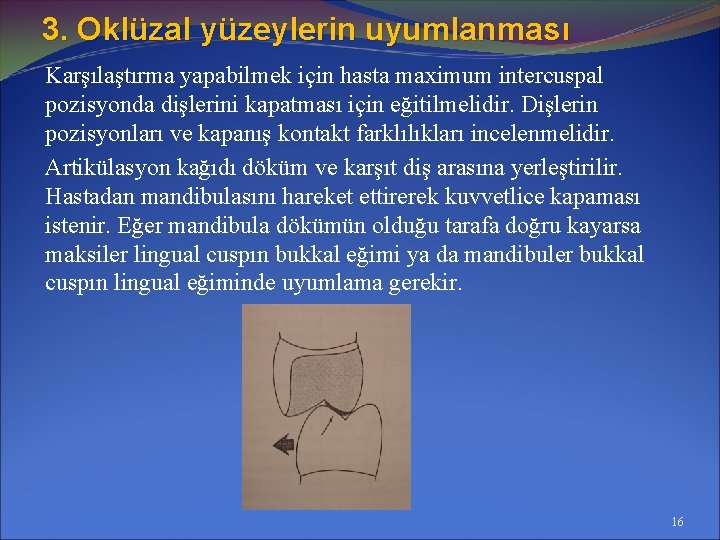 3. Oklüzal yüzeylerin uyumlanması

Karşılaştırma yapabilmek için hasta maximum intercuspal pozisyonda dişlerini kapatması için eğitilmelidir. Dişlerin pozisyonları ve kapanış kontakt farklılıkları incelenmelidir.

Artikülasyon kağıdı döküm ve karşıt diş arasına yerleştirilir. Hastadan mandibulasını hareket ettirerek kuvvetlice kapaması istenir. Eğer mandibula dökümün olduğu tarafa doğru kayarsa maksiler lingual cuspın bukkal eğimi ya da mandibuler bukkal cuspın lingual eğiminde uyumlama gerekir.

16